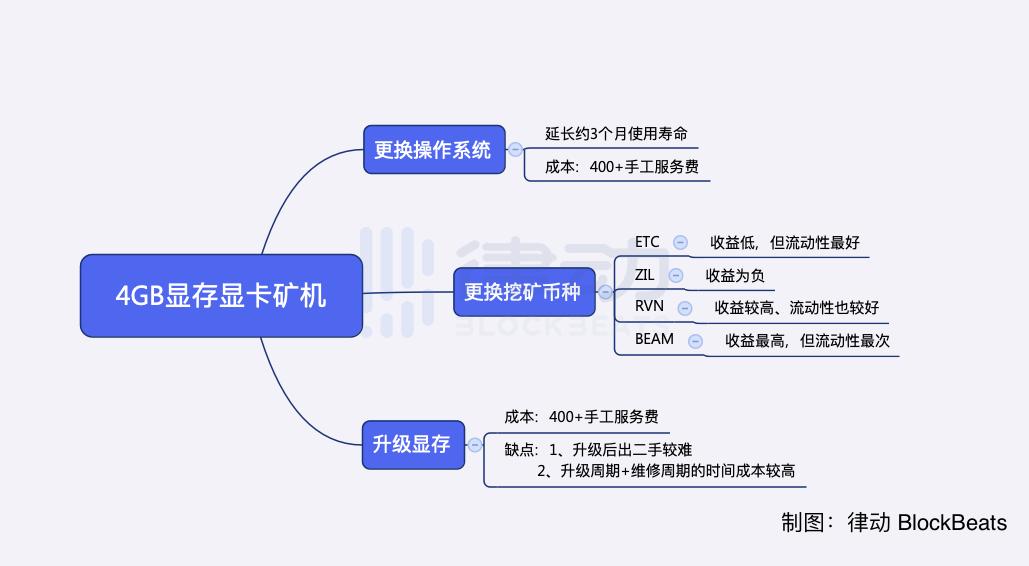 4GB显存显卡矿机

更换操作系统
延长约3个月使用寿命
成本：400+手工服务费

更换挖矿币种
ETC 收益低，但流动性最好
ZIL 收益为负
RVN 收益较高、流动性也较好
BEAM 收益最高，但流动性最次

升级显存
成本：400+手工服务费
缺点：1、升级后出二手较难
2、升级周期+维修周期的时间成本较高

律动 BLOCKBEATS

制图：律动 BlockBeats